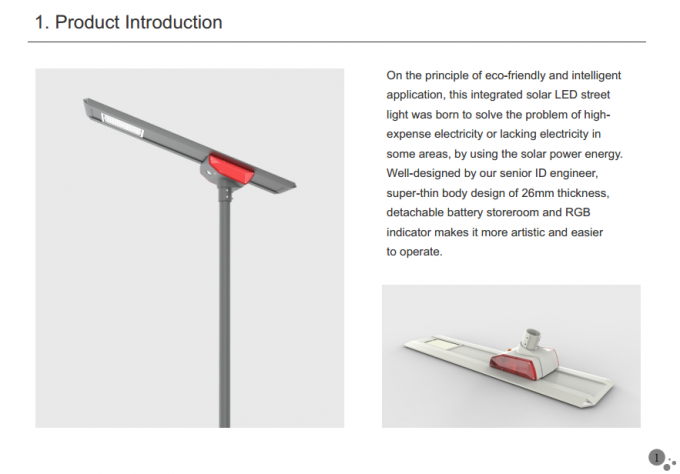 1. Product Introduction

On the principle of eco-friendly and intelligent application, this integrated solar LED street light was born to solve the problem of high-expense electricity or lacking electricity in some areas, by using the solar power energy. Well-designed by our senior ID engineer, super-thin body design of 26mm thickness, detachable battery storeroom and RGB indicator makes it more artistic and easier to operate.

1